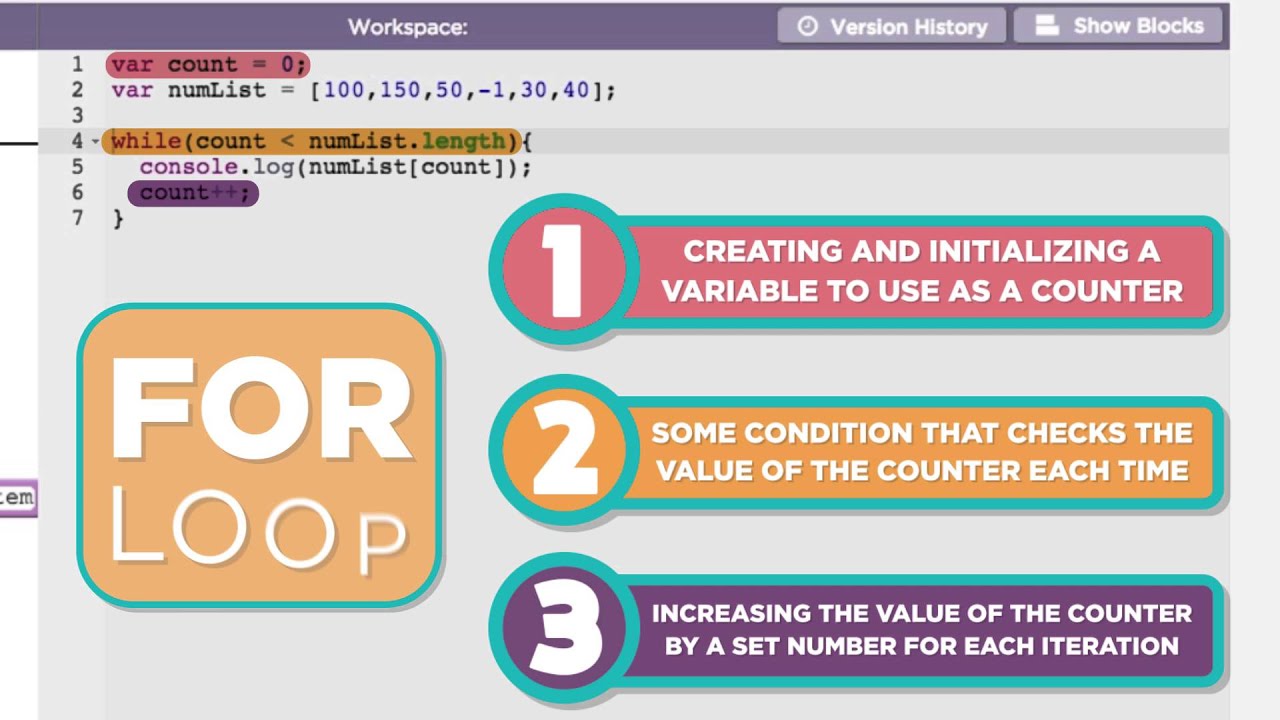 Workspace:

Version History

Show Blocks

1 var count = 0;
2 var numList = [100,150,50,-1,30,40];
3
4 while(count < numList.length){
5 console.log(numList[count]);
6 count++;
7 }

tem

FOR
LOOP

1 CREATING AND INITIALIZING A VARIABLE TO USE AS A COUNTER

2 SOME CONDITION THAT CHECKS THE VALUE OF THE COUNTER EACH TIME

3 INCREASING THE VALUE OF THE COUNTER BY A SET NUMBER FOR EACH ITERATION